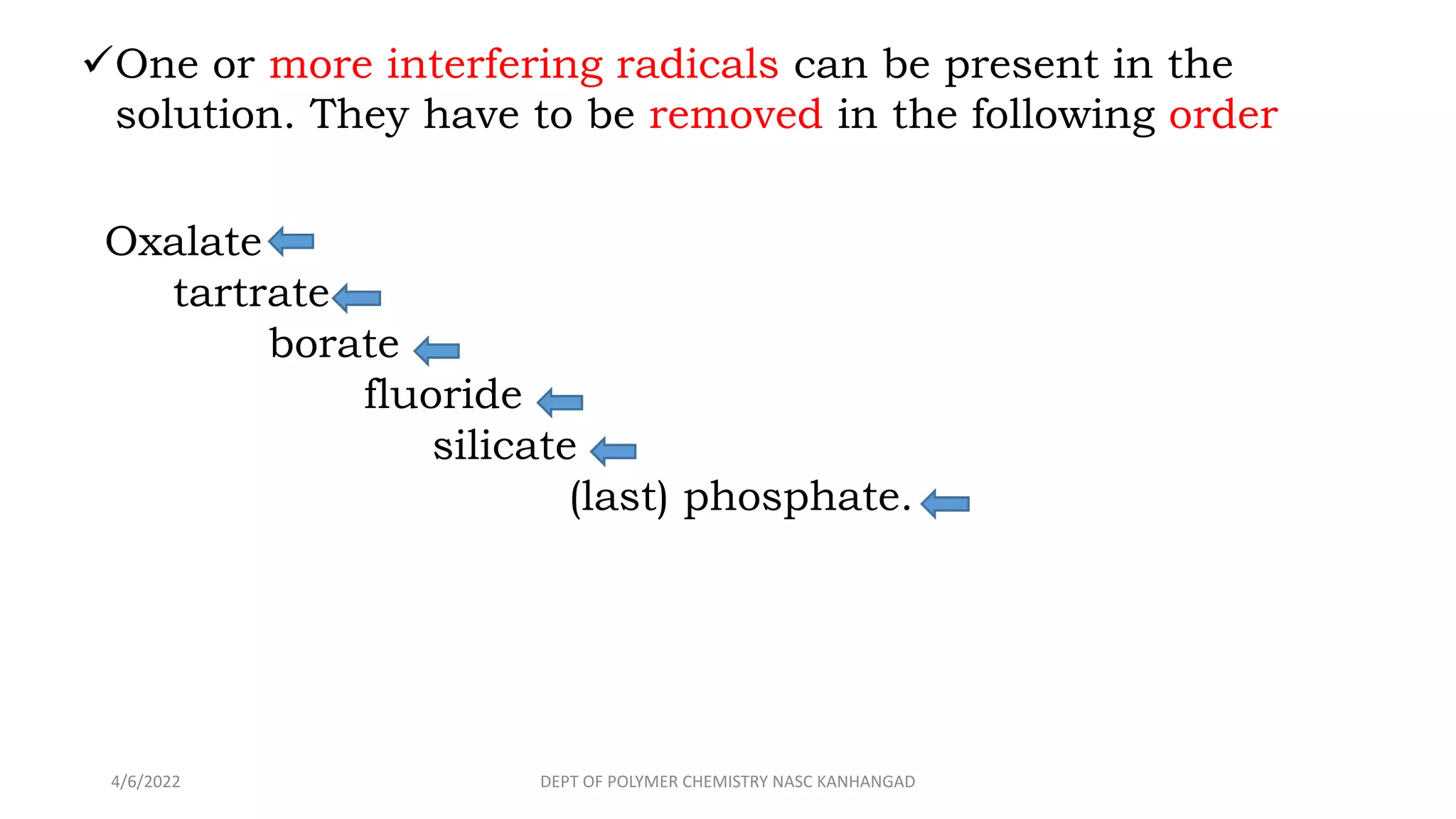 ✓One or more interfering radicals can be present in the solution. They have to be removed in the following order

Oxalate
tartrate
borate
fluoride
silicate
(last) phosphate.

4/6/2022

DEPT OF POLYMER CHEMISTRY NASC KANHANGAD